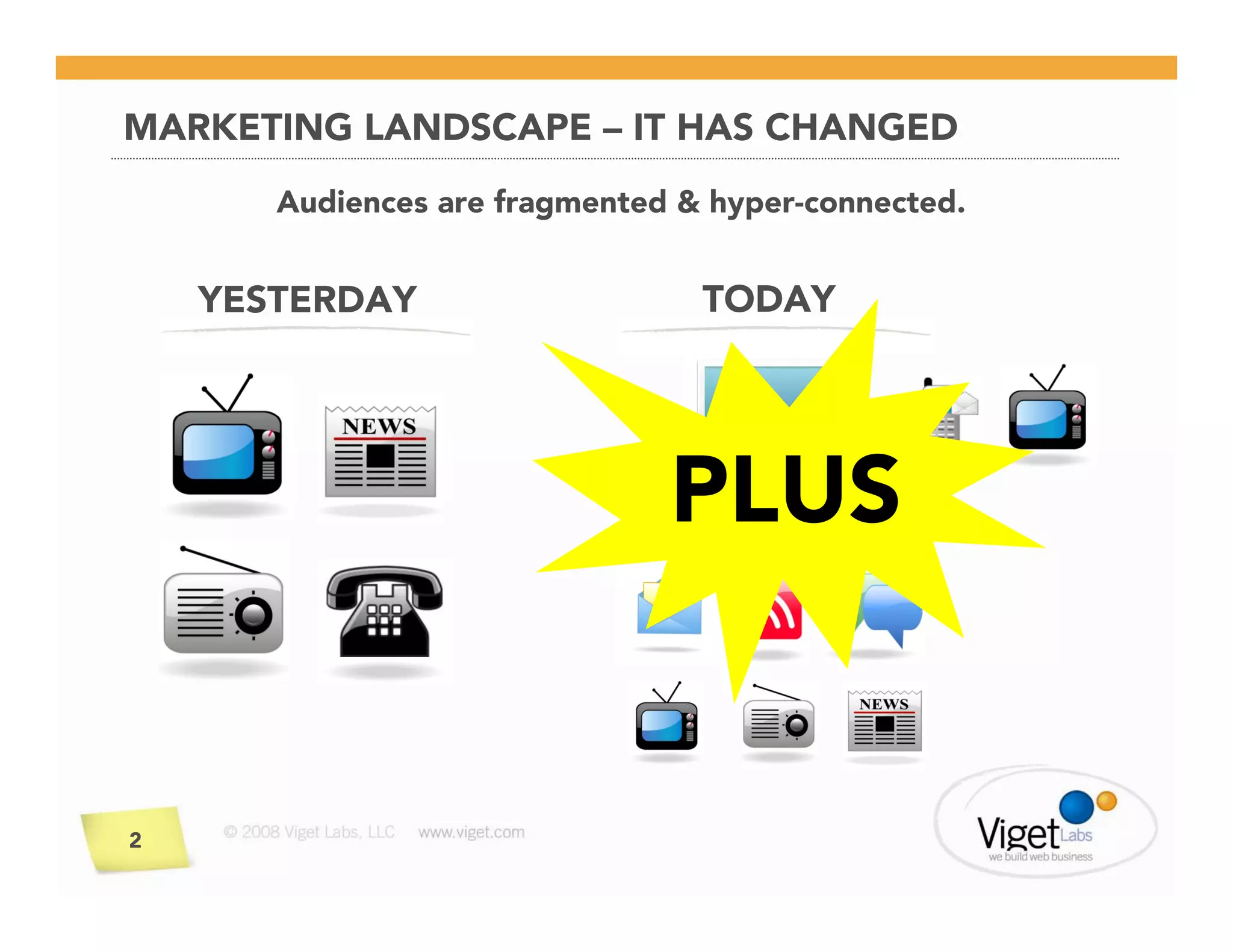 MARKETING LANDSCAPE – IT HAS CHANGED

Audiences are fragmented & hyper-connected.

YESTERDAY

NEWS

TODAY

PLUS

NEWS

2

© 2008 Viget Labs, LLC www.viget.com

Viget Labs
we build web business